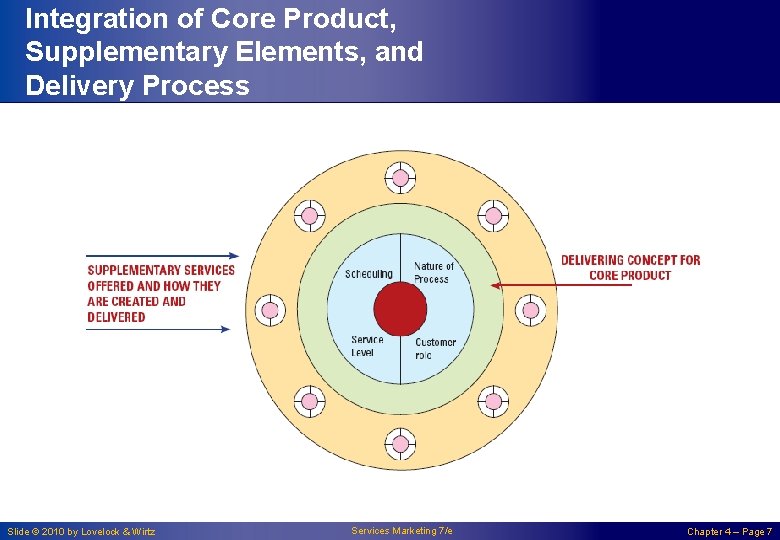 Integration of Core Product, Supplementary Elements, and Delivery Process

SUPPLEMENTARY SERVICES OFFERED AND HOW THEY ARE CREATED AND DELIVERED

Scheduling

Nature of Process

Service Level

Customer role

DELIVERING CONCEPT FOR CORE PRODUCT

Slide © 2010 by Lovelock & Wirtz

Services Marketing 7/e

Chapter 4 – Page 7